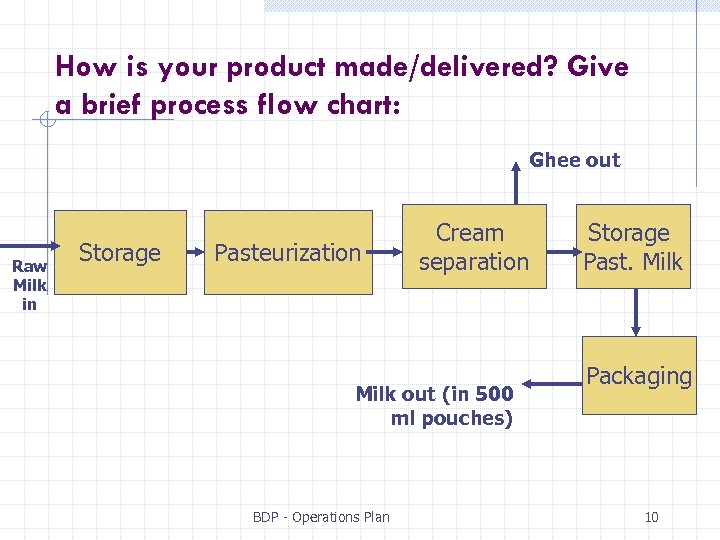 How is your product made/delivered? Give a brief process flow chart:

Ghee out

Raw Milk in

Storage

Pasteurization

Cream separation

Storage Past. Milk

Packaging

Milk out (in 500 ml pouches)

BDP - Operations Plan

10